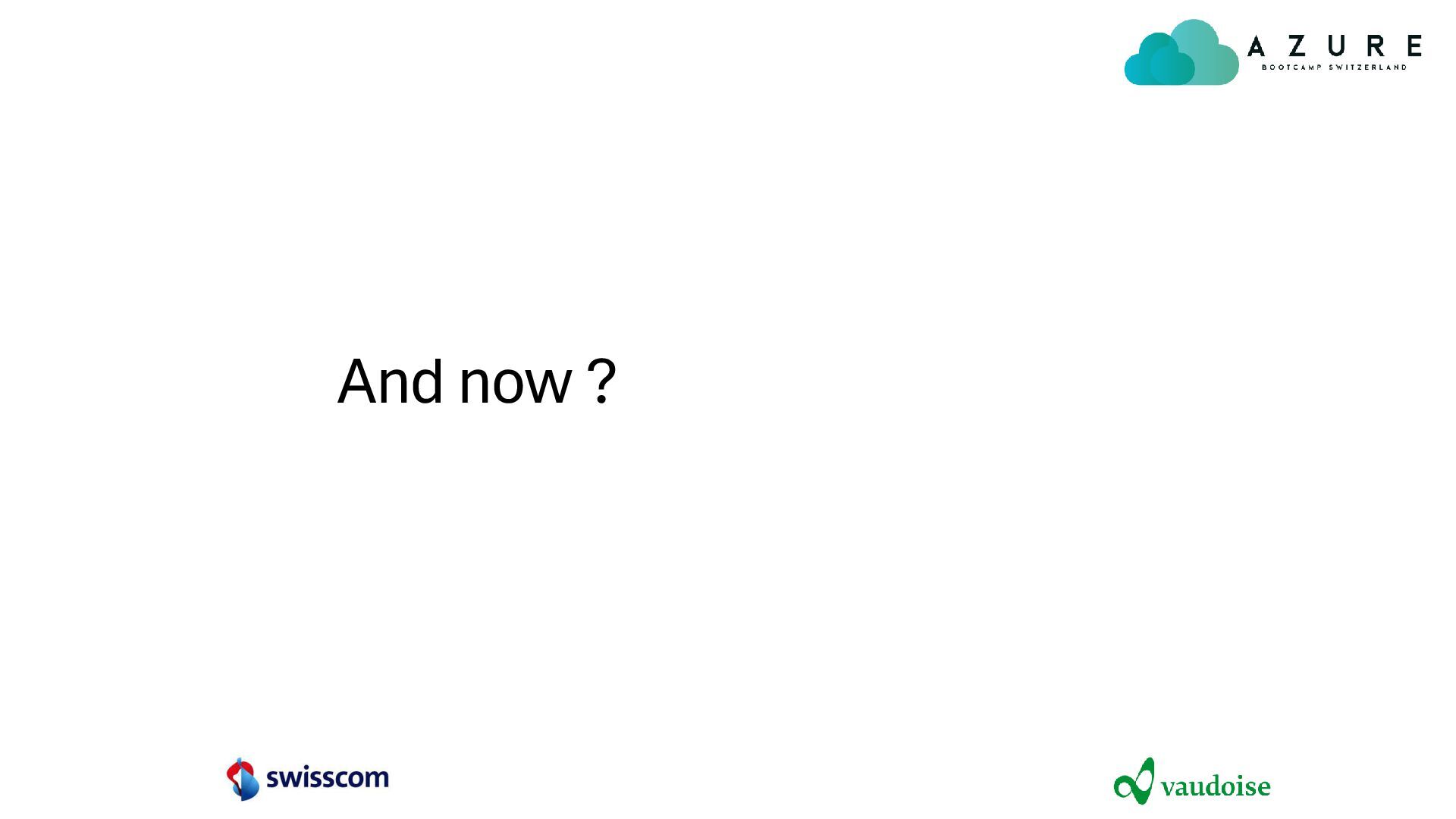 AZURE
BOOTCAMP SWITZERLAND

And now ?

swisscom

vaudoise